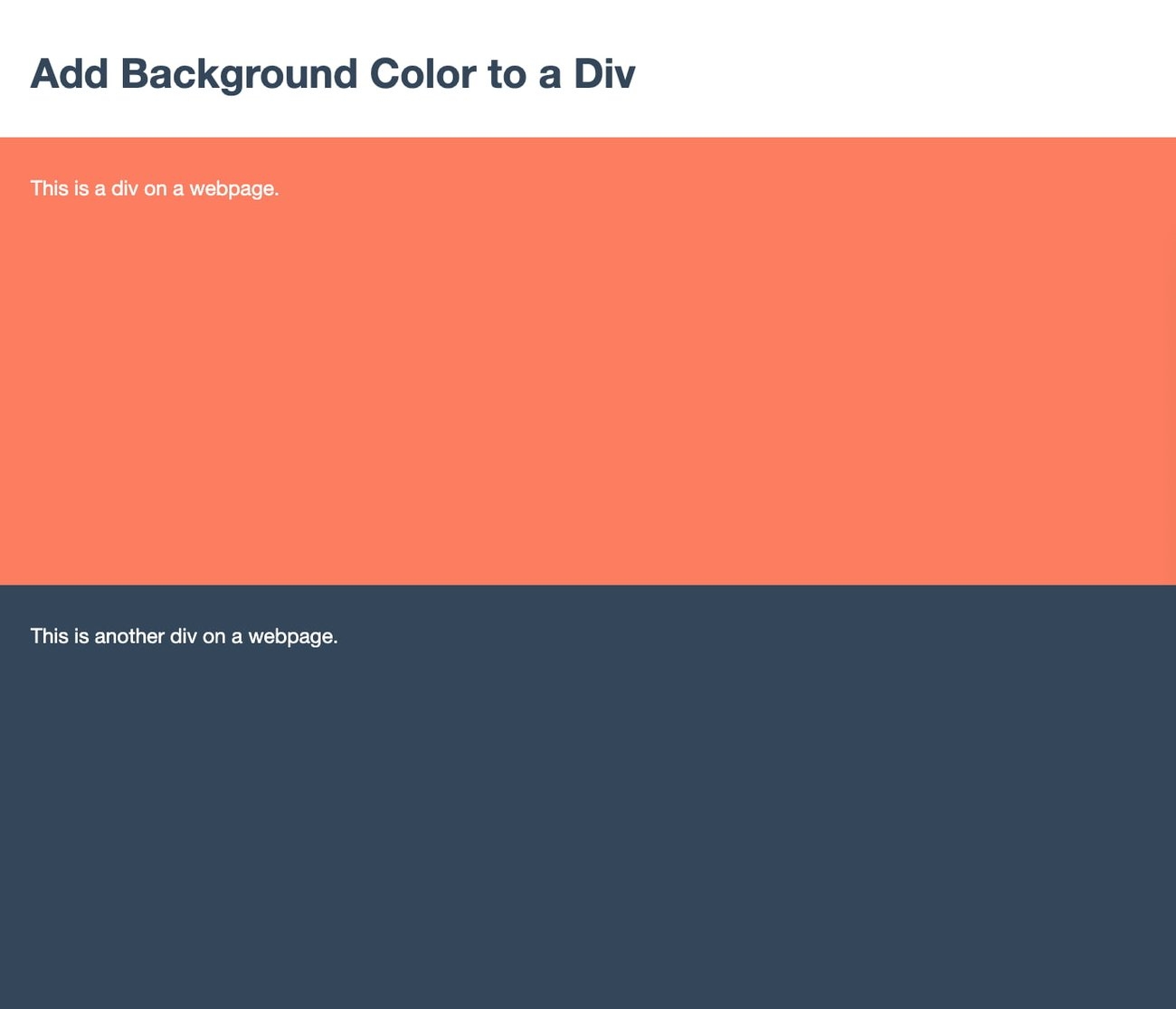 Add Background Color to a Div

This is a div on a webpage.

This is another div on a webpage.